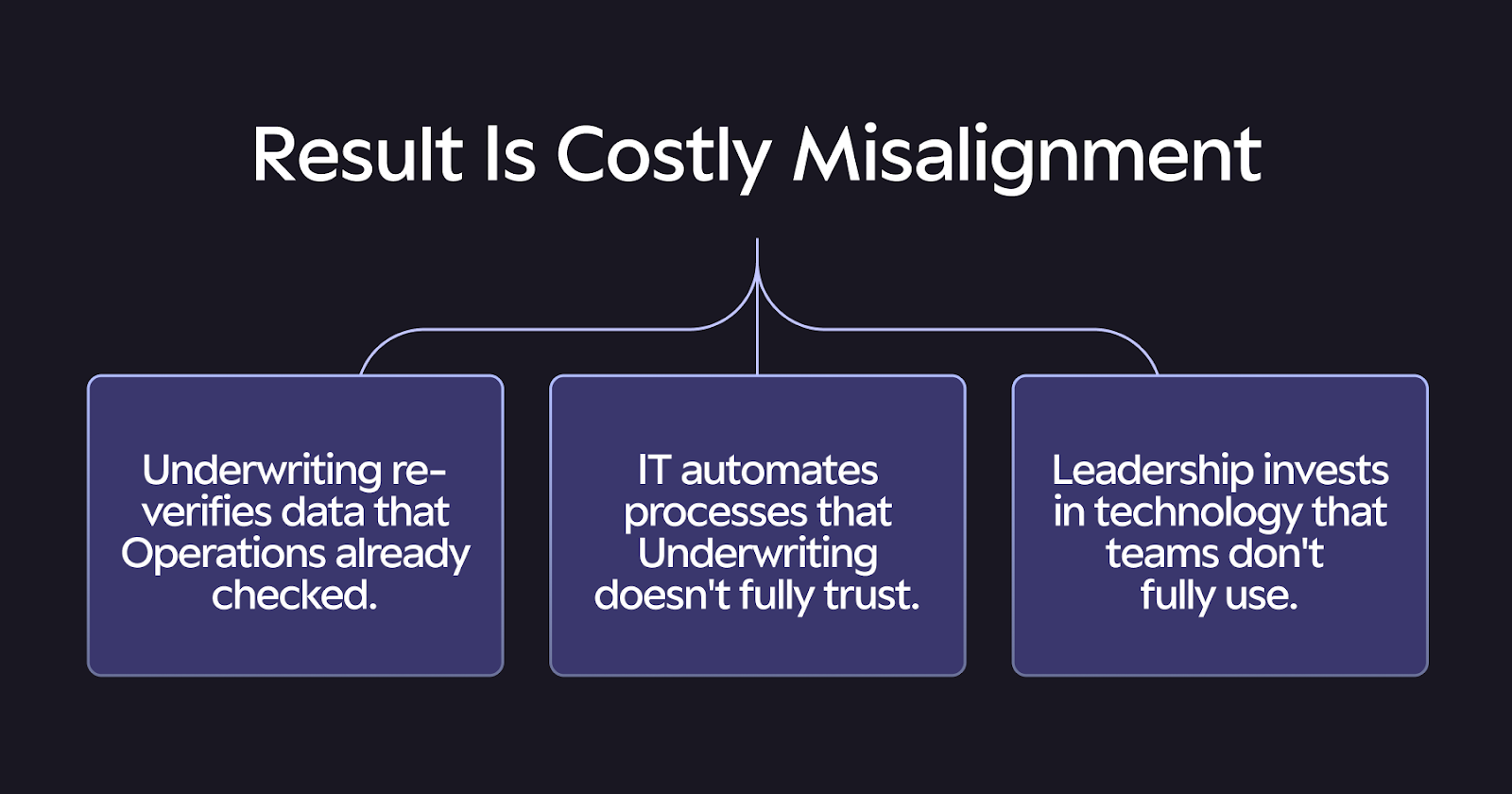 Result Is Costly Misalignment

Underwriting re-verifies data that Operations already checked.

IT automates processes that Underwriting doesn't fully trust.

Leadership invests in technology that teams don't fully use.